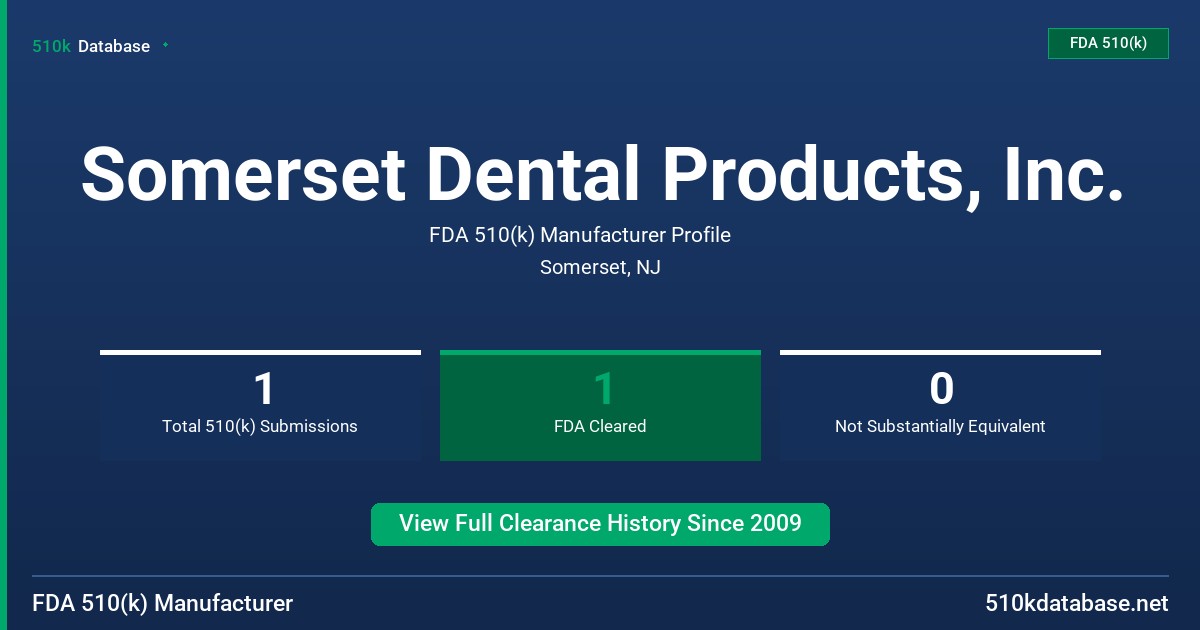 510k Database

FDA 510(k)

Somerset Dental Products, Inc.

FDA 510(k) Manufacturer Profile

Somerset, NJ

1
Total 510(k) Submissions

1
FDA Cleared

0
Not Substantially Equivalent

View Full Clearance History Since 2009

FDA 510(k) Manufacturer

510kdatabase.net